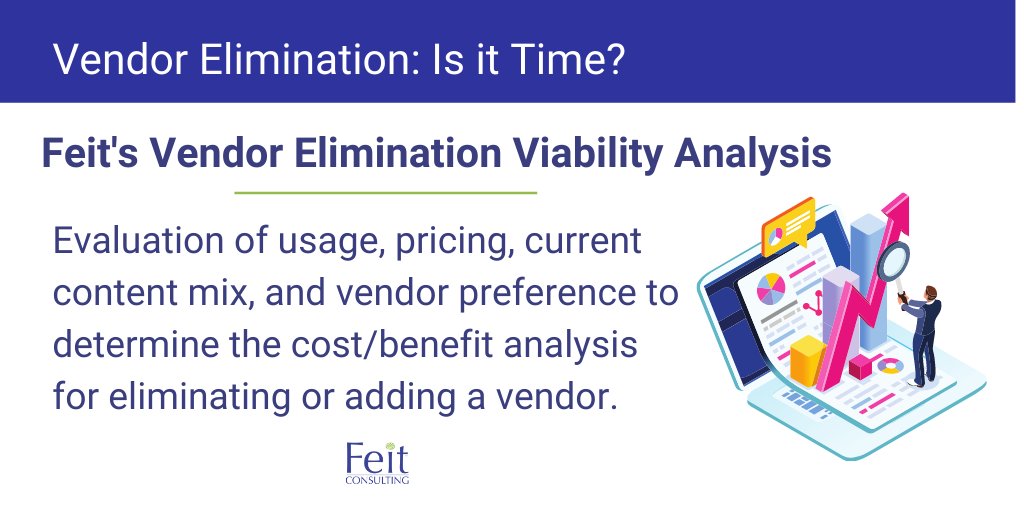 Vendor Elimination: Is it Time?

Feit's Vendor Elimination Viability Analysis

Evaluation of usage, pricing, current content mix, and vendor preference to determine the cost/benefit analysis for eliminating or adding a vendor.

Feit
CONSULTING